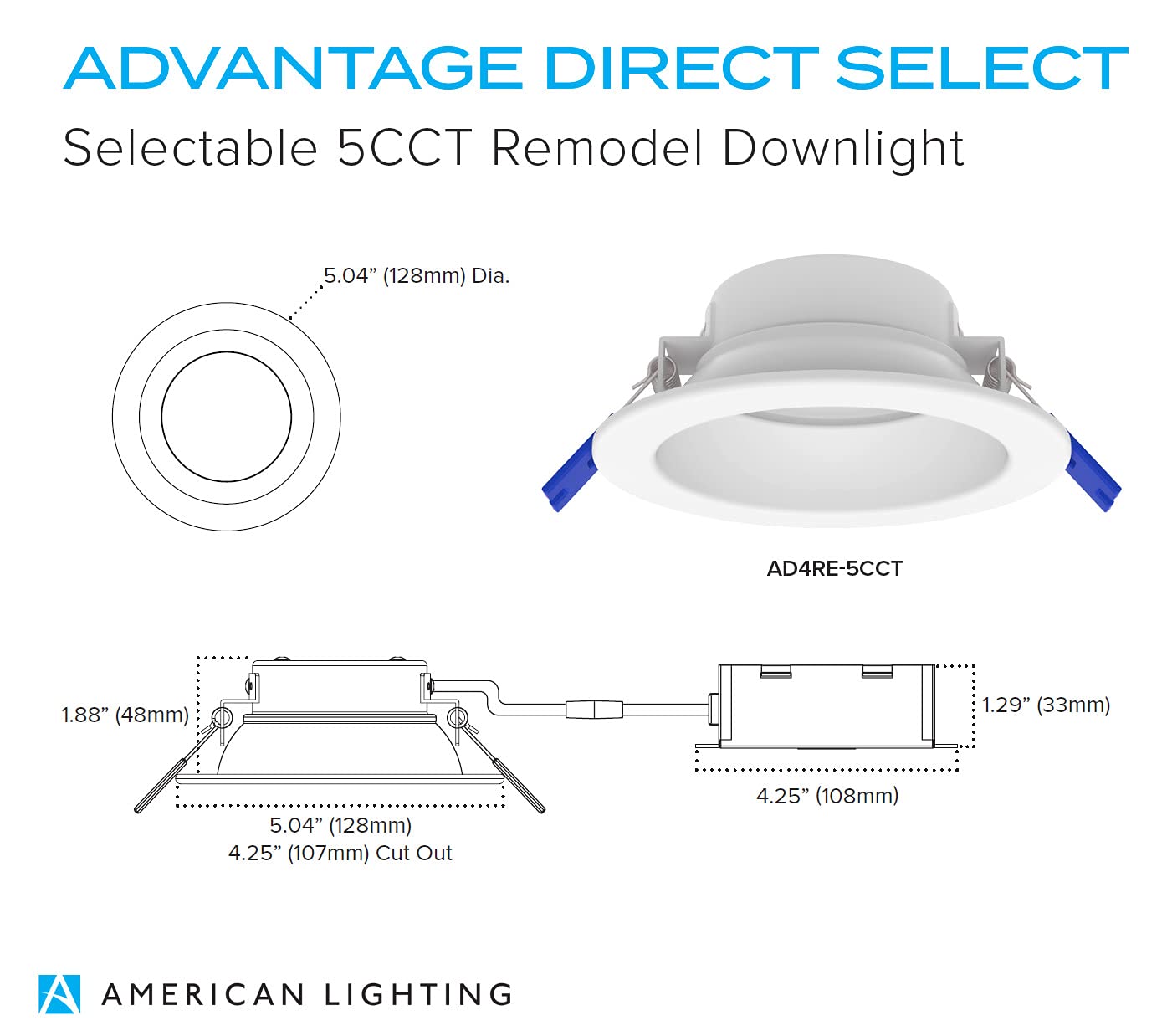 ADVANTAGE DIRECT SELECT
Selectable 5CCT Remodel Downlight

5.04” (128mm) Dia.

AD4RE-5CCT

1.88” (48mm)

5.04” (128mm)
4.25” (107mm) Cut Out

1.29” (33mm)

4.25” (108mm)

AMERICAN LIGHTING